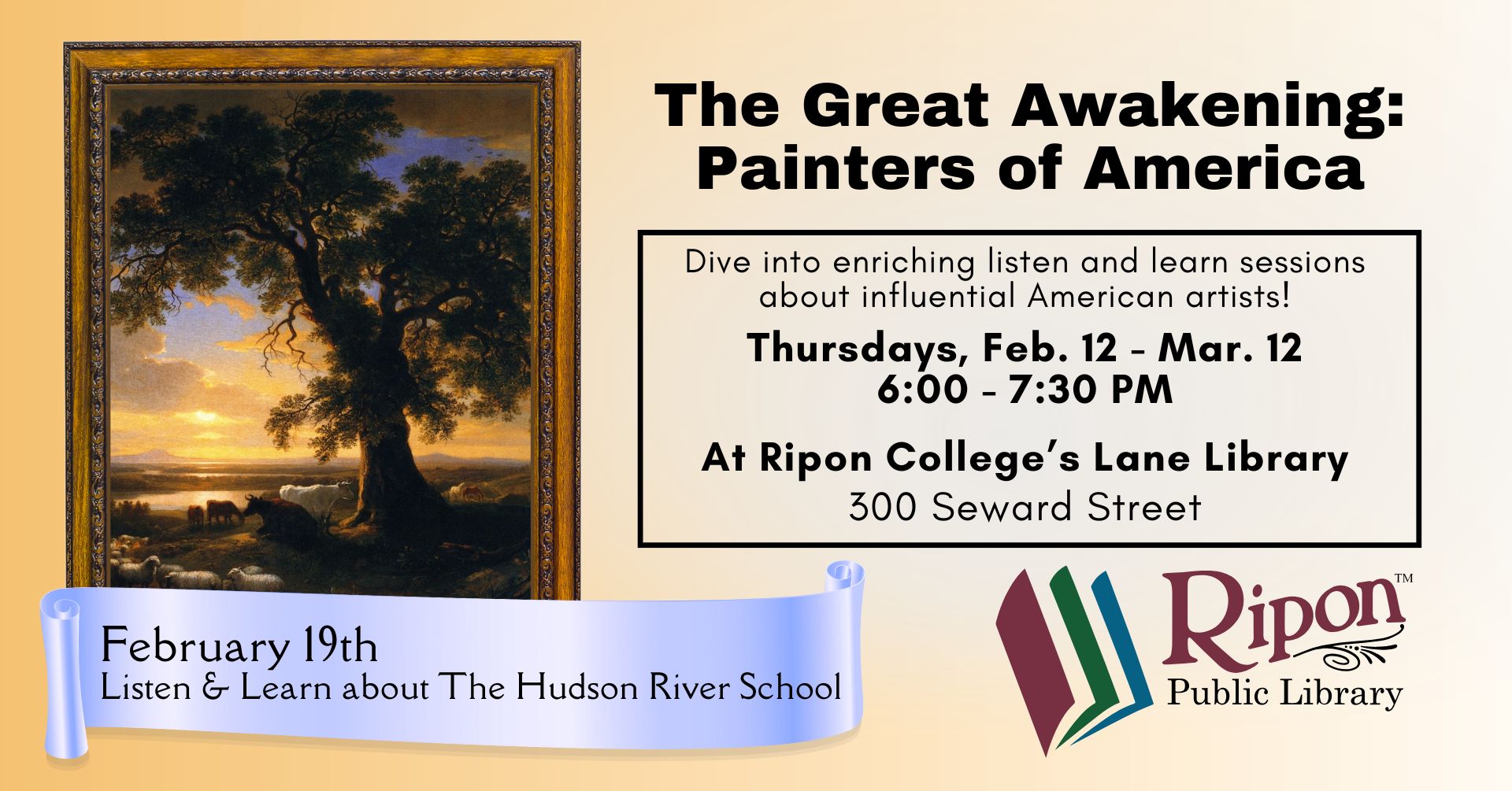 The Great Awakening: Painters of America

Dive into enriching listen and learn sessions about influential American artists!

Thursdays, Feb. 12 - Mar. 12
6:00 - 7:30 PM

At Ripon College's Lane Library
300 Seward Street

February 19th
Listen & Learn about The Hudson River School

Ripon™
Public Library